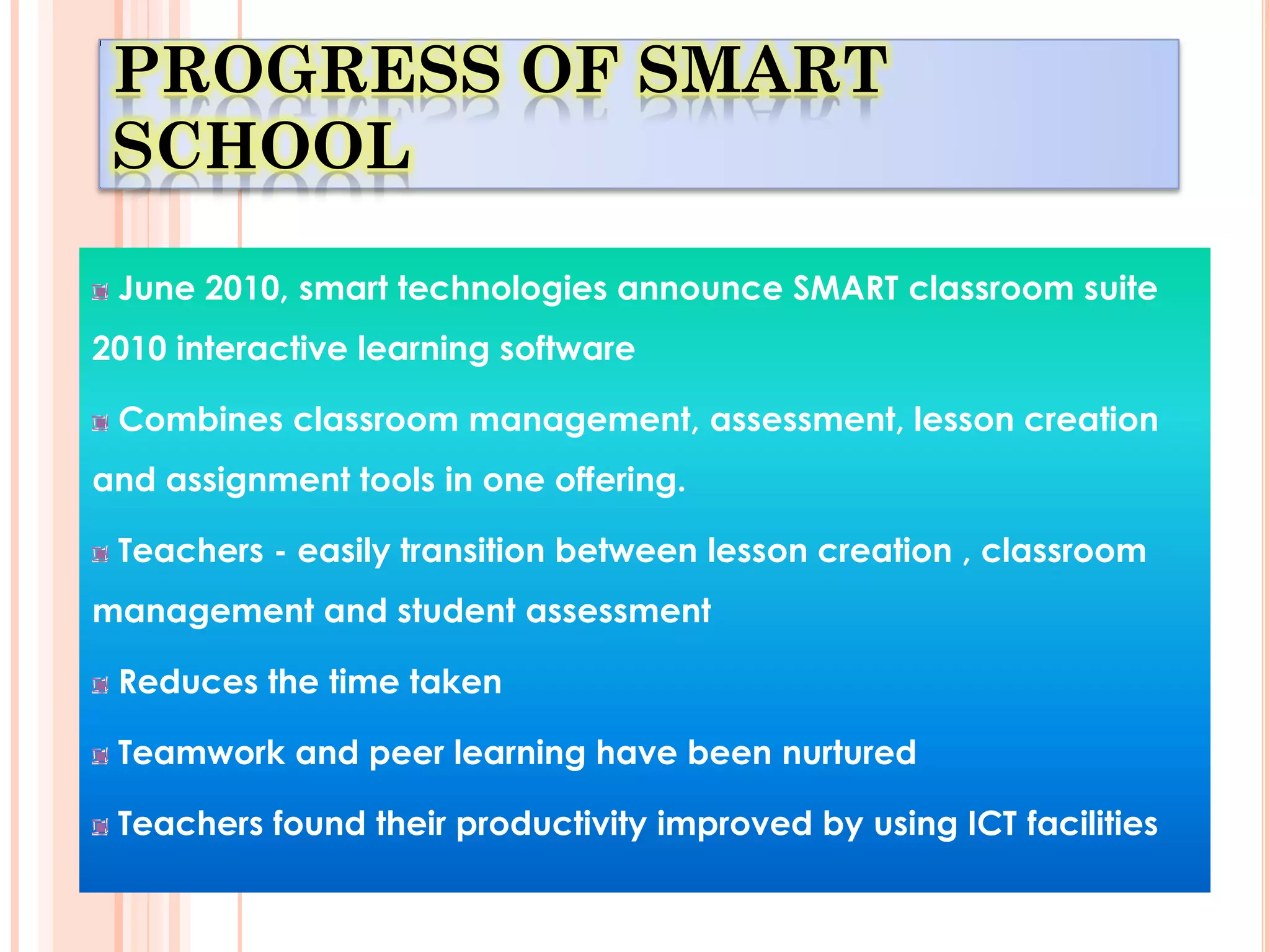 PROGRESS OF SMART SCHOOL

June 2010, smart technologies announce SMART classroom suite 2010 interactive learning software

Combines classroom management, assessment, lesson creation and assignment tools in one offering.

Teachers - easily transition between lesson creation , classroom management and student assessment

Reduces the time taken

Teamwork and peer learning have been nurtured

Teachers found their productivity improved by using ICT facilities